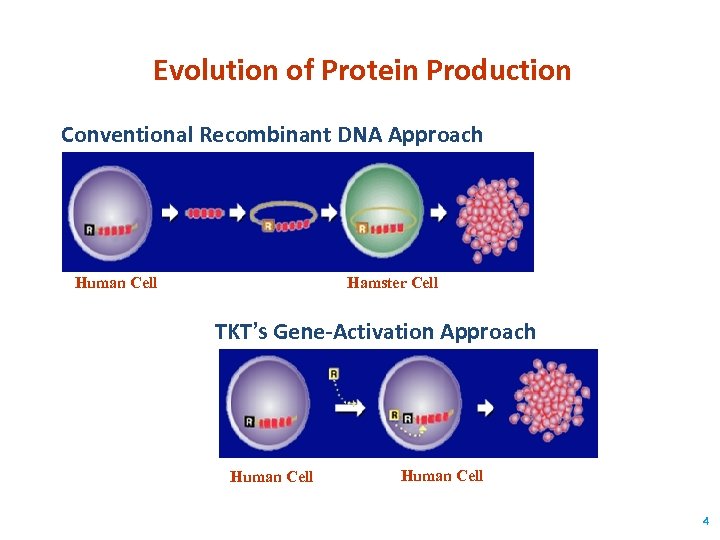 Evolution of Protein Production

Conventional Recombinant DNA Approach

R

R

R

Human Cell

Hamster Cell

TKT's Gene-Activation Approach

R

R

R R

Human Cell

Human Cell

4